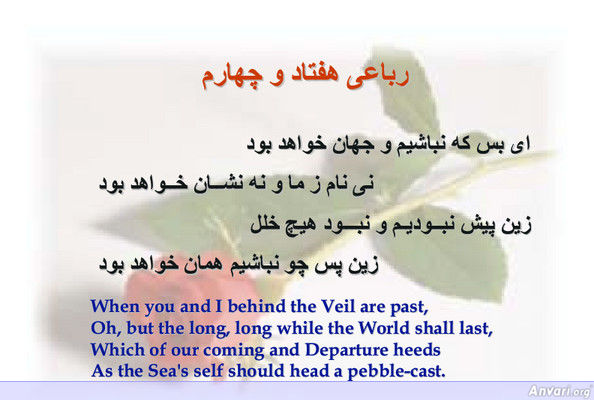 رباعی هفتاد و چهارم

ای بس که نباشیم و جهان خواهد بود
نی نام ز ما و نه نشان خواهد بود
زین پیش نبودیم و نبود هیچ خلل
زین پس چو نباشیم همان خواهد بود

When you and I behind the Veil are past,
Oh, but the long, long while the World shall last,
Which of our coming and Departure heeds
As the Sea's self should head a pebble-cast.

Anvari.org